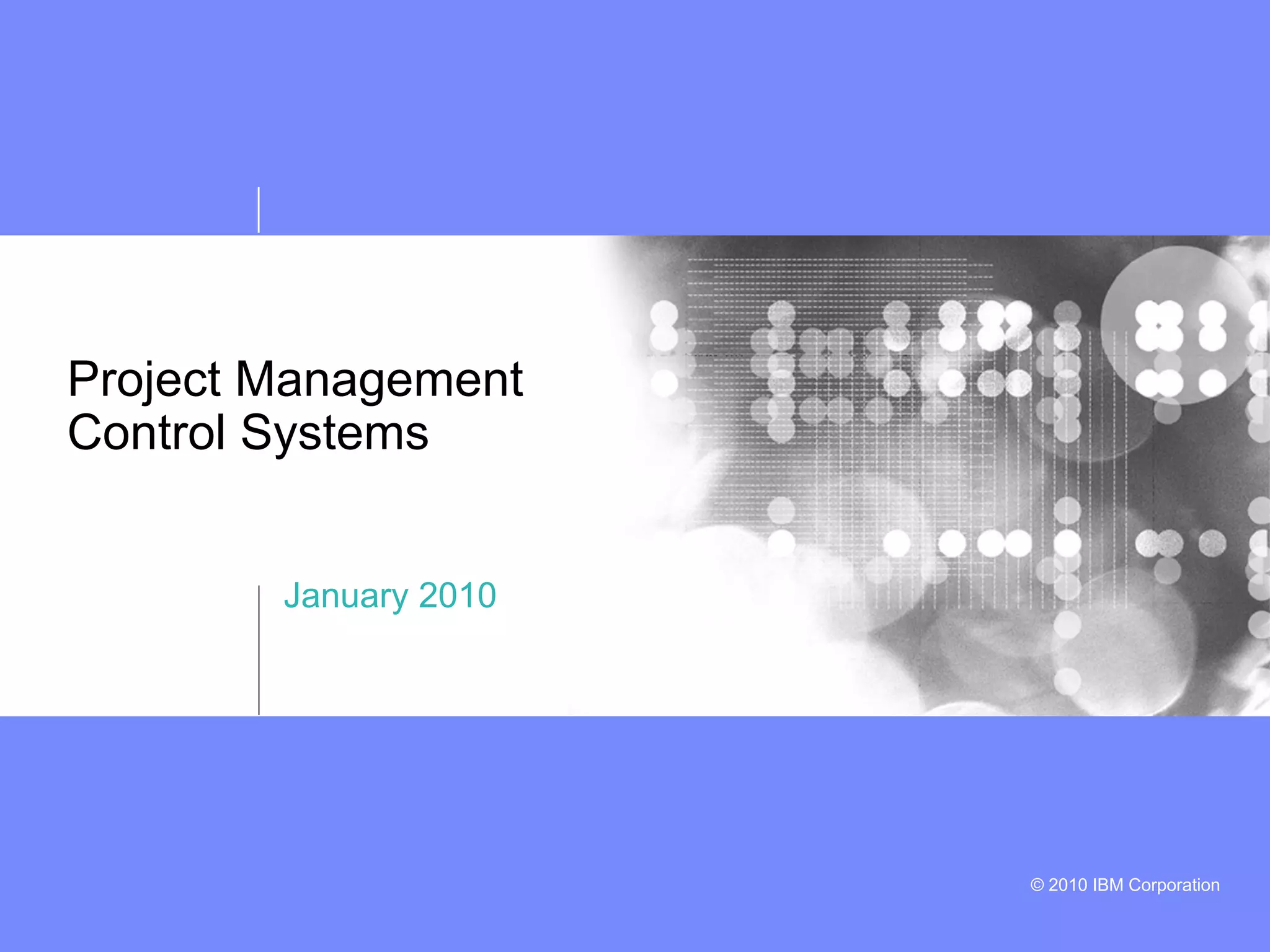 Project Management Control Systems

January 2010

© 2010 IBM Corporation